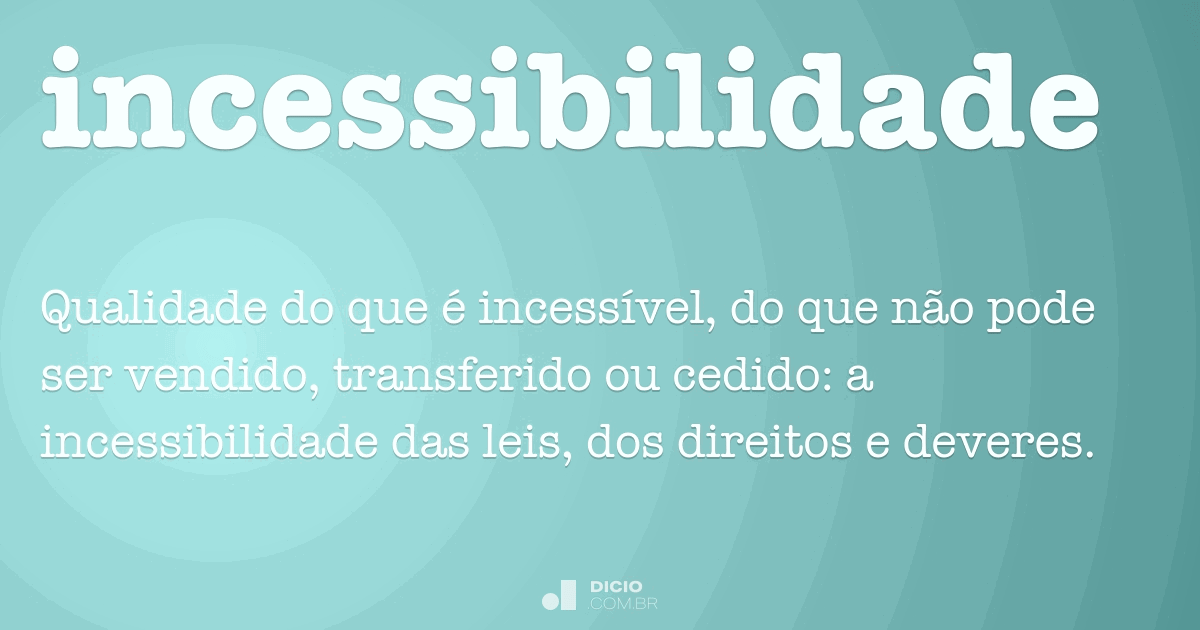 incessibilidade

Qualidade do que é incessível, do que não pode ser vendido, transferido ou cedido: a incessibilidade das leis, dos direitos e deveres.

DICIO
COM.BR